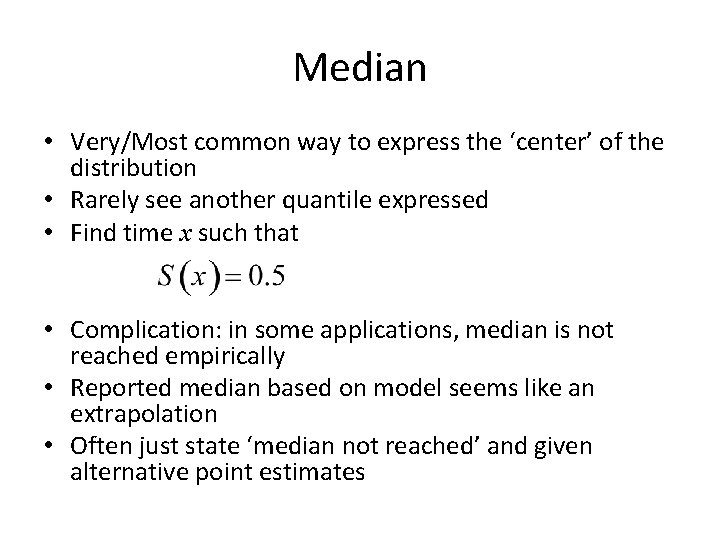 Median

• Very/Most common way to express the ‘center’ of the distribution
• Rarely see another quantile expressed
• Find time $x$ such that

$S(x) = 0.5$

• Complication: in some applications, median is not reached empirically
• Reported median based on model seems like an extrapolation
• Often just state ‘median not reached’ and given alternative point estimates